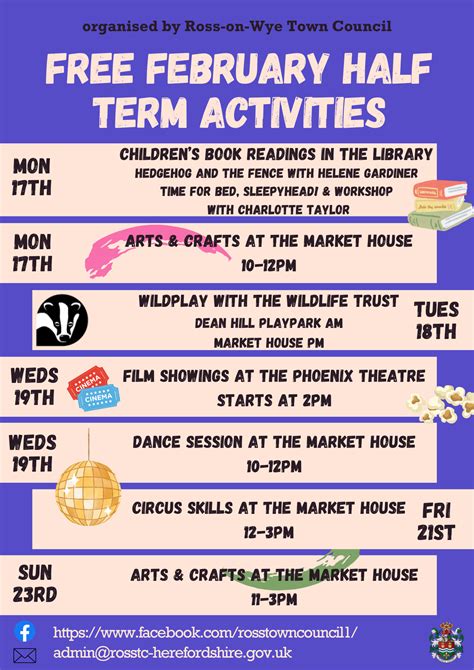 organised by Ross-on-Wye Town Council

FREE FEBRUARY HALF TERM ACTIVITIES

MON 17TH
CHILDREN'S BOOK READINGS IN THE LIBRARY
HEDGEHOG AND THE FENCE WITH HELENE GARDINER
TIME FOR BED, SLEEPYHEAD! & WORKSHOP WITH CHARLOTTE TAYLOR

MON 17TH
ARTS & CRAFTS AT THE MARKET HOUSE
10-12PM

WILDPLAY WITH THE WILDLIFE TRUST
DEAN HILL PLAYPARK AM
MARKET HOUSE PM
TUES 18TH

WEDS 19TH
CINEMA CINEMA
FILM SHOWINGS AT THE PHOENIX THEATRE
STARTS AT 2PM

WEDS 19TH
DANCE SESSION AT THE MARKET HOUSE
10-12PM

CIRCUS SKILLS AT THE MARKET HOUSE
12-3PM
FRI 21ST

SUN 23RD
ARTS & CRAFTS AT THE MARKET HOUSE
11-3PM

https://www.facebook.com/rosstowncouncil1/
admin@rosstc-herefordshire.gov.uk